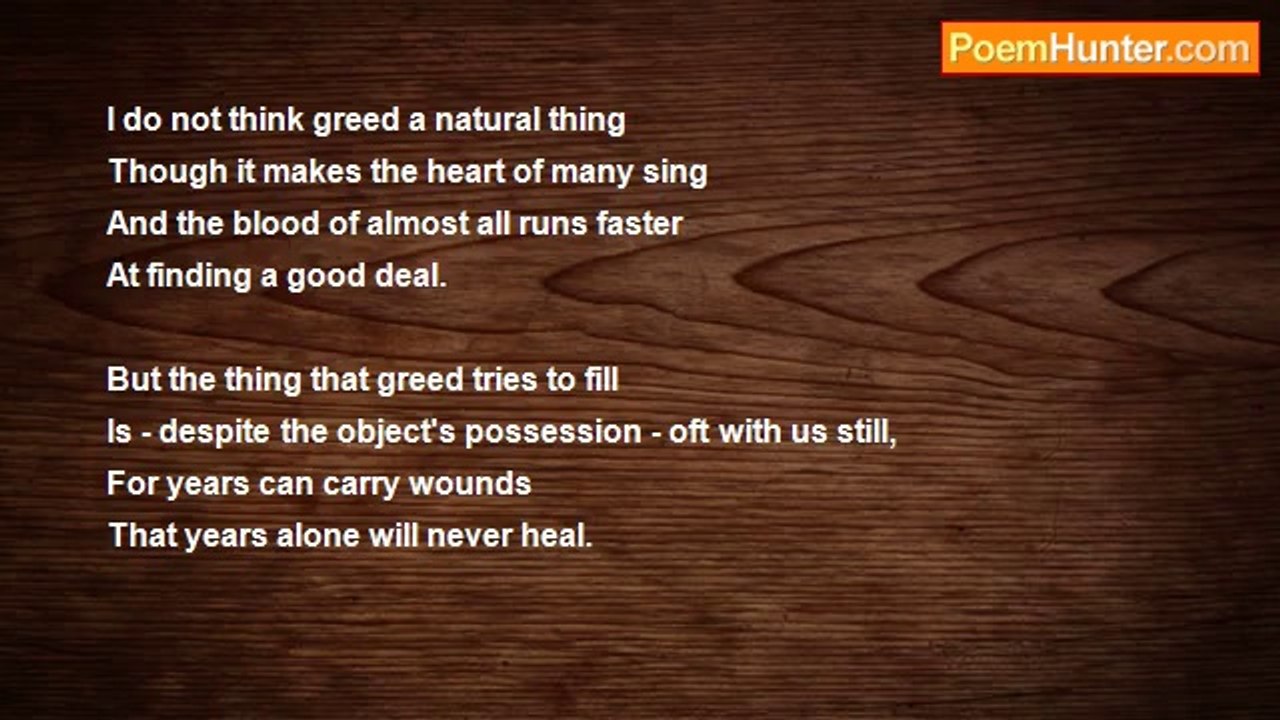 PoemHunter.com

I do not think greed a natural thing
Though it makes the heart of many sing
And the blood of almost all runs faster
At finding a good deal.

But the thing that greed tries to fill
Is - despite the object's possession - oft with us still,
For years can carry wounds
That years alone will never heal.